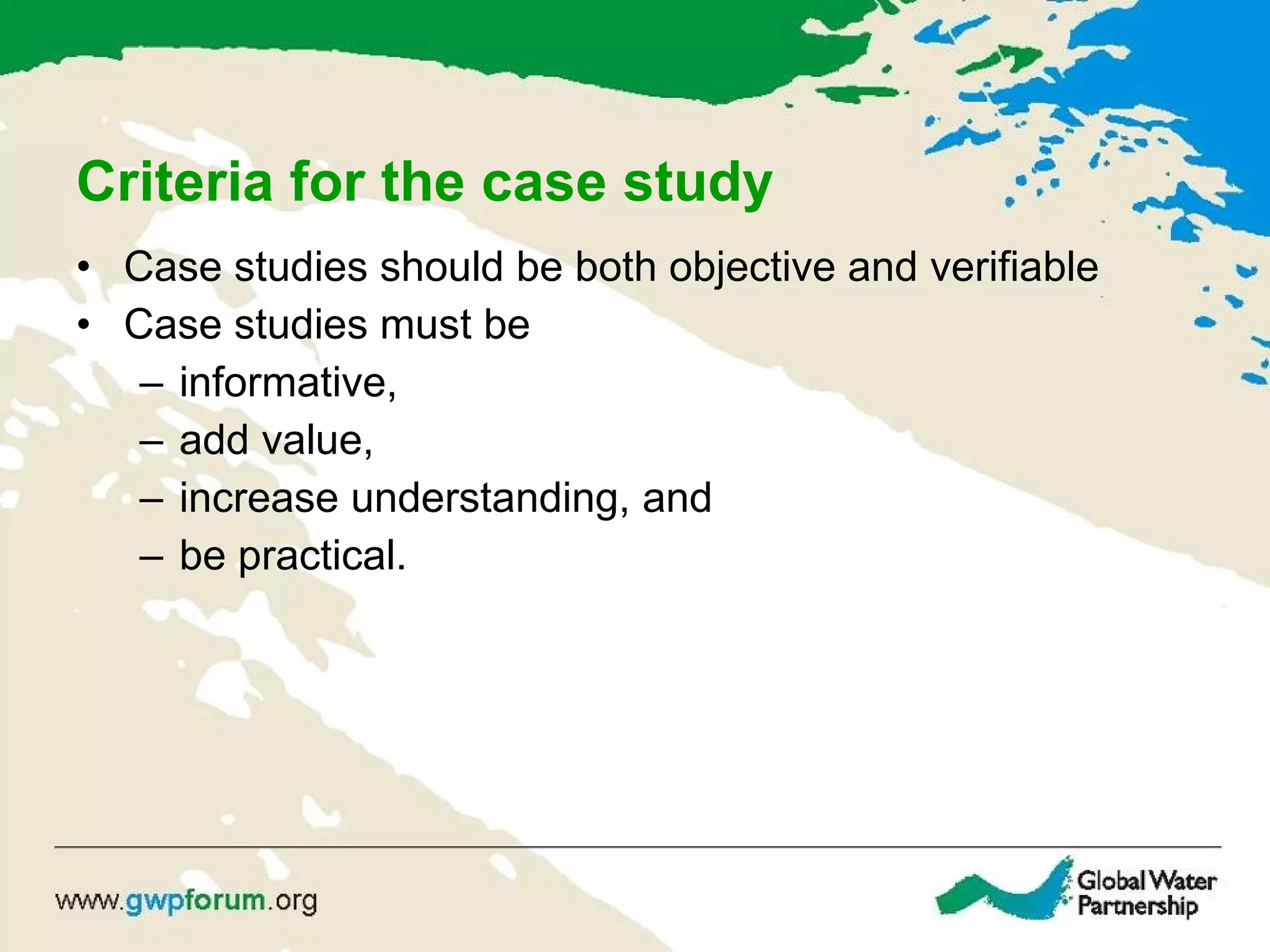 Criteria for the case study

• Case studies should be both objective and verifiable
• Case studies must be
– informative,
– add value,
– increase understanding, and
– be practical.

www.gwpforum.org

Global Water Partnership